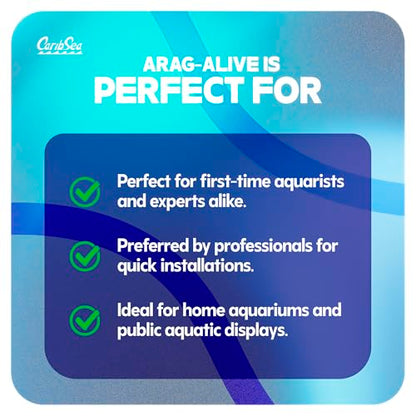 CaribSea

ARAG-ALIVE IS
PERFECT FOR

Perfect for first-time aquarists and experts alike.

Preferred by professionals for quick installations.

Ideal for home aquariums and public aquatic displays.